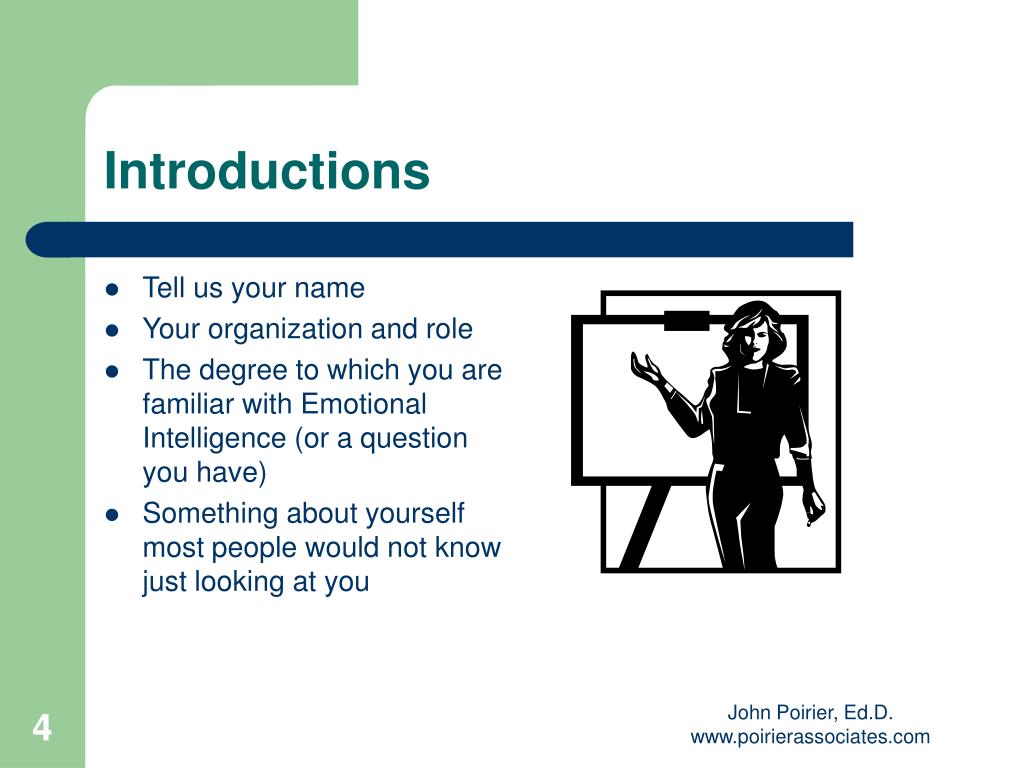 Introductions

- Tell us your name
- Your organization and role
- The degree to which you are familiar with Emotional Intelligence (or a question you have)
- Something about yourself most people would not know just looking at you

4

John Poirier, Ed.D.
www.poirierassociates.com